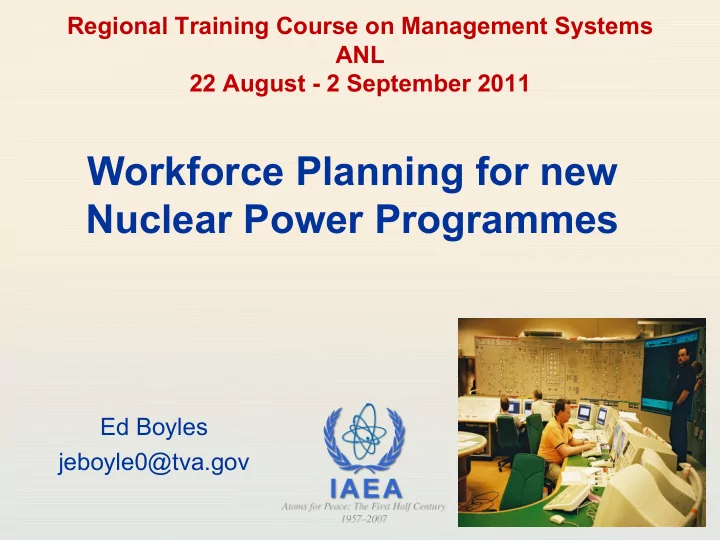 Regional Training Course on Management Systems
ANL
22 August - 2 September 2011

Workforce Planning for new Nuclear Power Programmes

Ed Boyles
jeboyle0@tva.gov

IAEA
Atoms for Peace: The First Half Century
1957–2007